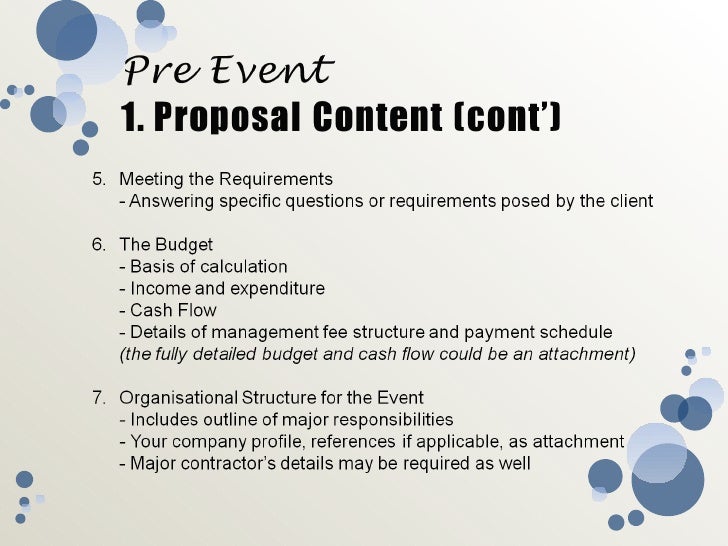 Pre Event
1. Proposal Content (cont')

5. Meeting the Requirements
- Answering specific questions or requirements posed by the client

6. The Budget
- Basis of calculation
- Income and expenditure
- Cash Flow
- Details of management fee structure and payment schedule
(the fully detailed budget and cash flow could be an attachment)

7. Organisational Structure for the Event
- Includes outline of major responsibilities
- Your company profile, references if applicable, as attachment
- Major contractor's details may be required as well